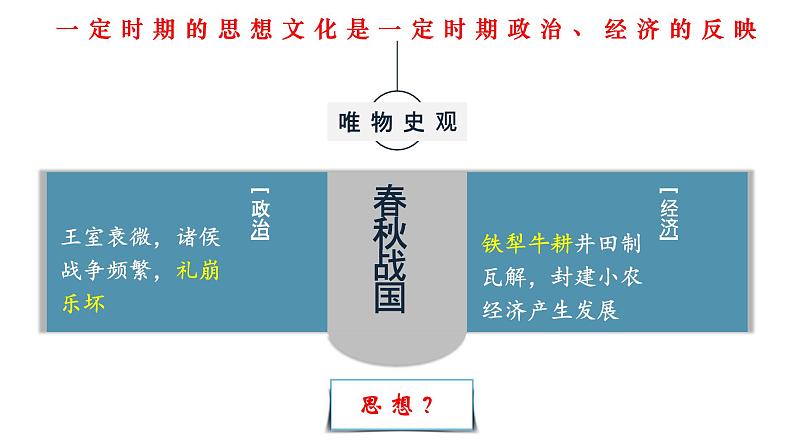 一定时期的思想文化是一定时期政治、经济的反映

唯物史观

【政治】

王室衰微，诸侯战争频繁，礼崩乐坏

春秋战国

【经济】

铁犁牛耕井田制瓦解，封建小农经济产生发展

思想？